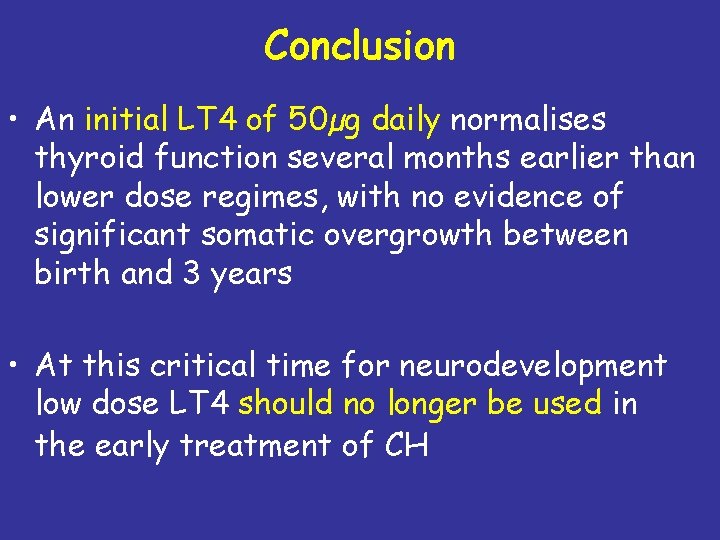 Conclusion

• An initial LT4 of 50μg daily normalises thyroid function several months earlier than lower dose regimes, with no evidence of significant somatic overgrowth between birth and 3 years

• At this critical time for neurodevelopment low dose LT4 should no longer be used in the early treatment of CH